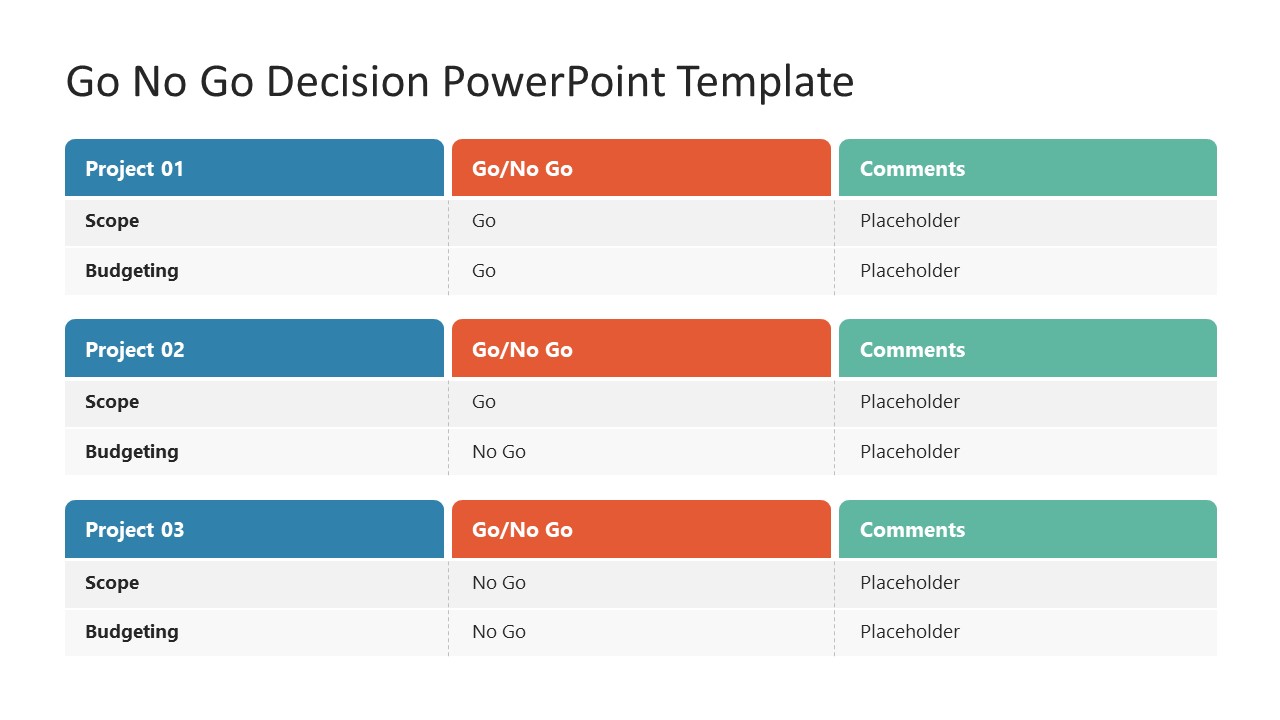 Go No Go Decision PowerPoint Template

| Project 01 | Go/No Go | Comments |
|---|---|---|
| Scope | Go | Placeholder |
| Budgeting | Go | Placeholder |

| Project 02 | Go/No Go | Comments |
|---|---|---|
| Scope | Go | Placeholder |
| Budgeting | No Go | Placeholder |

| Project 03 | Go/No Go | Comments |
|---|---|---|
| Scope | No Go | Placeholder |
| Budgeting | No Go | Placeholder |